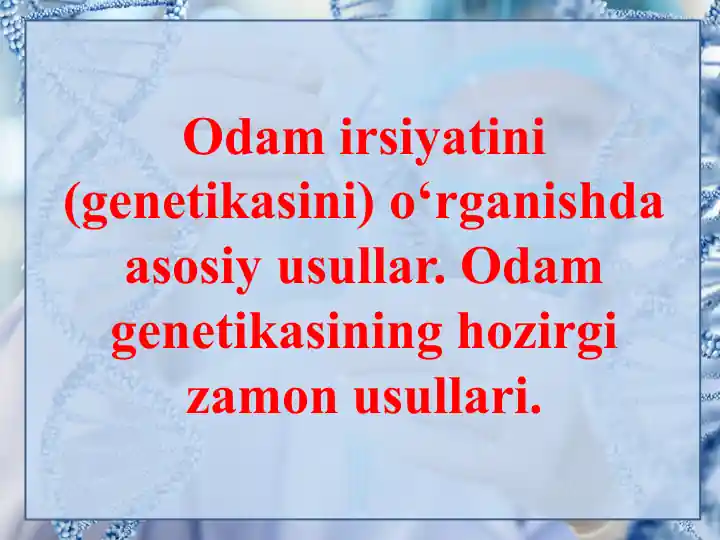 Odam irsiyatini (genetikasini) o‘rganishda asosiy usullar. Odam genetikasining hozirgi zamon usullari.